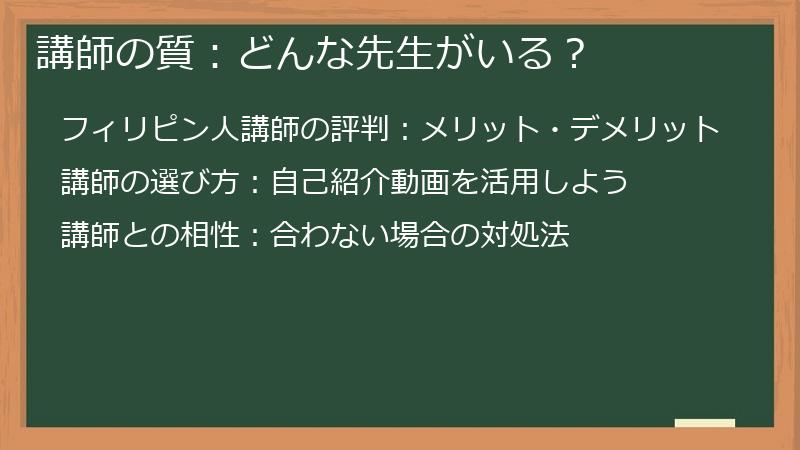 講師の質：どんな先生がいる？

フィリピン人講師の評判：メリット・デメリット

講師の選び方：自己紹介動画を活用しよう

講師との相性：合わない場合の対処法